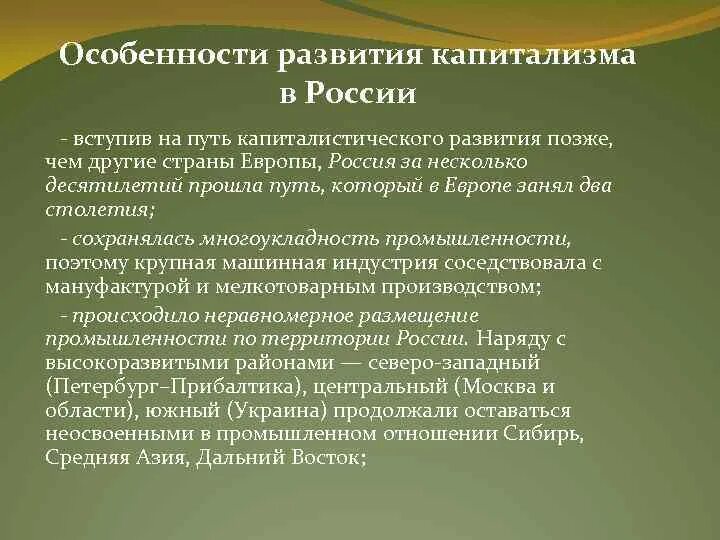 Особенности развития капитализма в России

- вступив на путь капиталистического развития позже, чем другие страны Европы, Россия за несколько десятилетий прошла путь, который в Европе занял два столетия;

- сохранялась многоукладность промышленности, поэтому крупная машинная индустрия соседствовала с мануфактурой и мелкотоварным производством;

- происходило неравномерное размещение промышленности по территории России. Наряду с высокоразвитыми районами — северо-западный (Петербург–Прибалтика), центральный (Москва и области), южный (Украина) продолжали оставаться неосвоенными в промышленном отношении Сибирь, Средняя Азия, Дальний Восток;